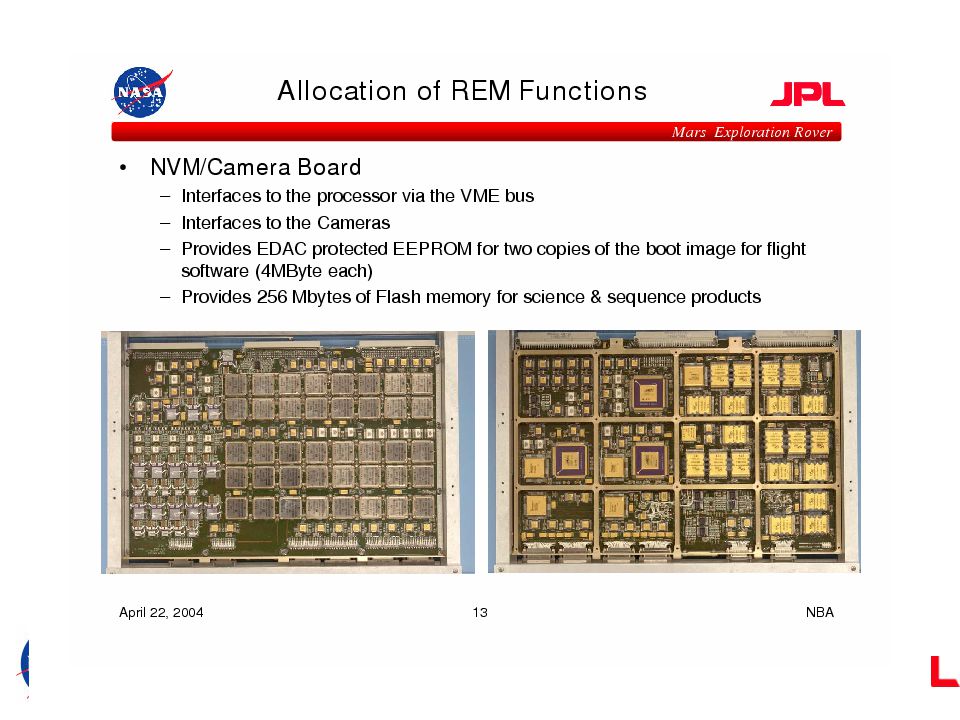 NASA

Allocation of REM Functions

JPL

Mars Exploration Rover

• NVM/Camera Board
– Interfaces to the processor via the VME bus
– Interfaces to the Cameras
– Provides EDAC protected EEPROM for two copies of the boot image for flight software (4MByte each)
– Provides 256 Mbytes of Flash memory for science & sequence products

April 22, 2004

13

NBA